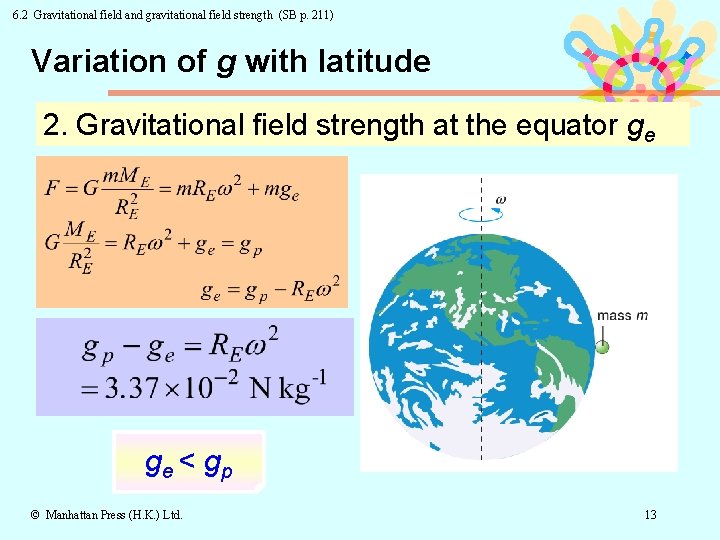 6.2 Gravitational field and gravitational field strength (SB p. 211)

Variation of $g$ with latitude

2. Gravitational field strength at the equator $g_e$

$F = G\frac{mM_E}{R_E^2} = mR_E\omega^2 + mg_e$

$G\frac{M_E}{R_E^2} = R_E\omega^2 + g_e = g_p$

$g_e = g_p - R_E\omega^2$

$g_p - g_e = R_E\omega^2$
$= 3.37 \times 10^{-2}$ N kg$^{-1}$

$g_e < g_p$

$\omega$

mass $m$

© Manhattan Press (H.K.) Ltd.

13